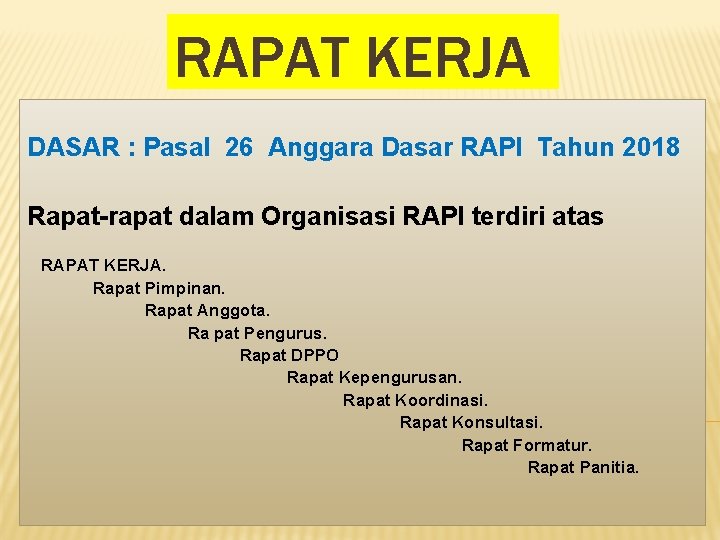 RAPAT KERJA

DASAR : Pasal 26 Anggara Dasar RAPI Tahun 2018

Rapat-rapat dalam Organisasi RAPI terdiri atas

RAPAT KERJA.
Rapat Pimpinan.
Rapat Anggota.
Ra pat Pengurus.
Rapat DPPO
Rapat Kepengurusan.
Rapat Koordinasi.
Rapat Konsultasi.
Rapat Formatur.
Rapat Panitia.